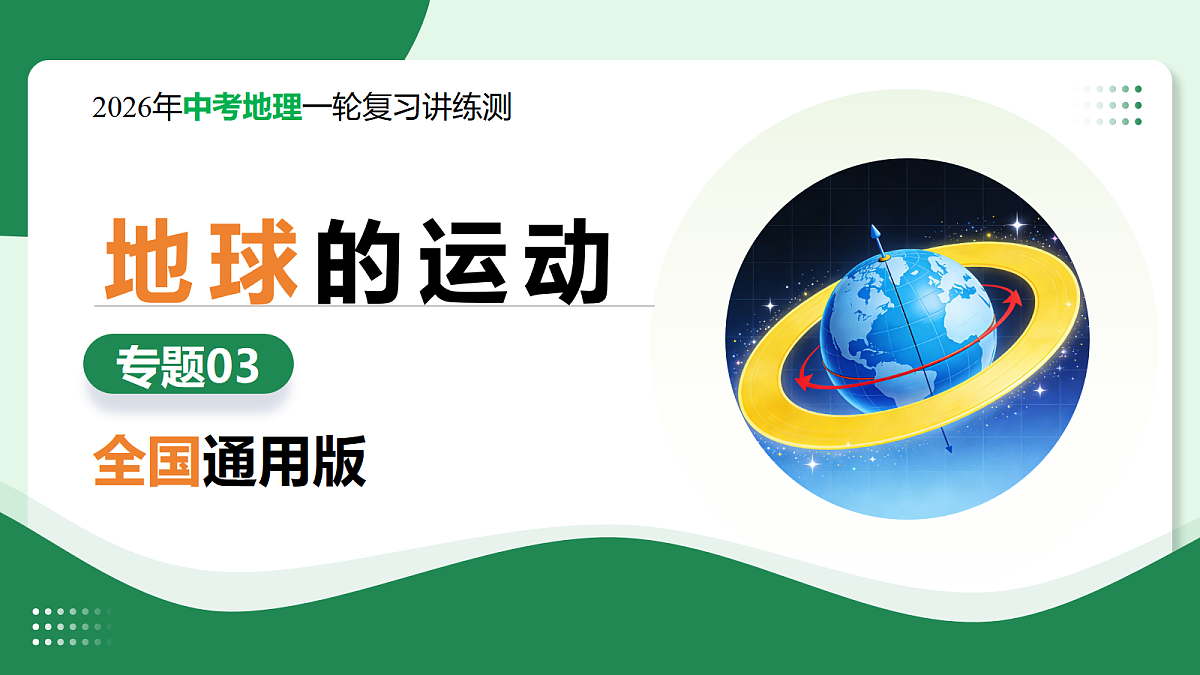 2026年中考地理一轮复习讲练测

地球的运动

专题03

全国通用版